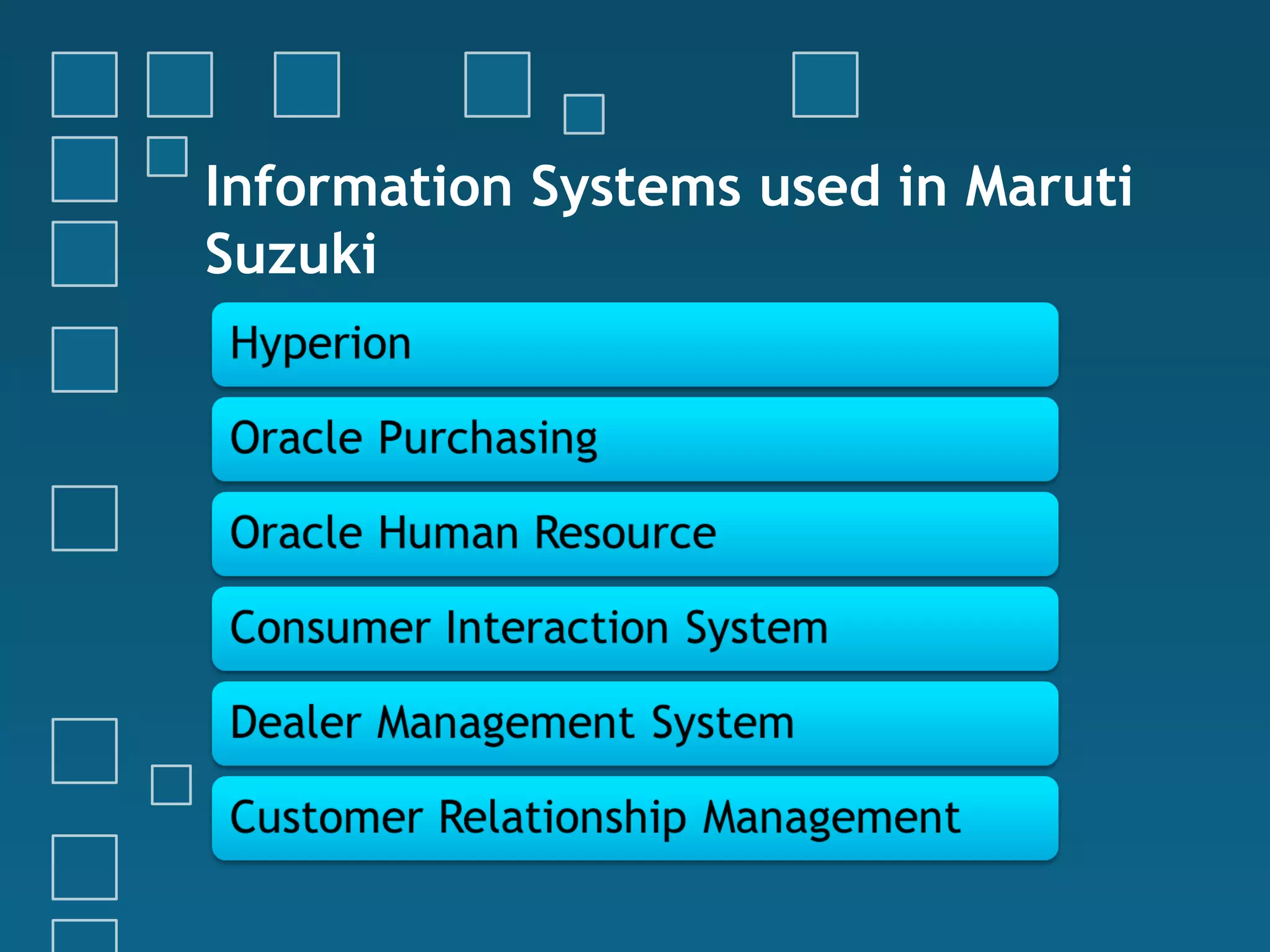 Information Systems used in Maruti Suzuki

Hyperion

Oracle Purchasing

Oracle Human Resource

Consumer Interaction System

Dealer Management System

Customer Relationship Management